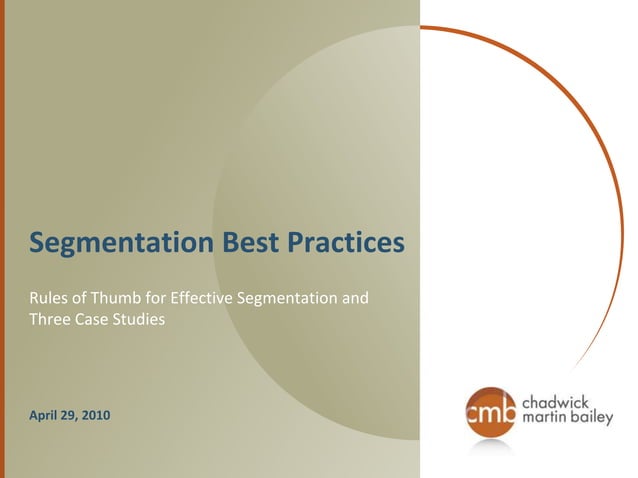 Segmentation Best Practices

Rules of Thumb for Effective Segmentation and Three Case Studies

April 29, 2010

cmb chadwick martin bailey